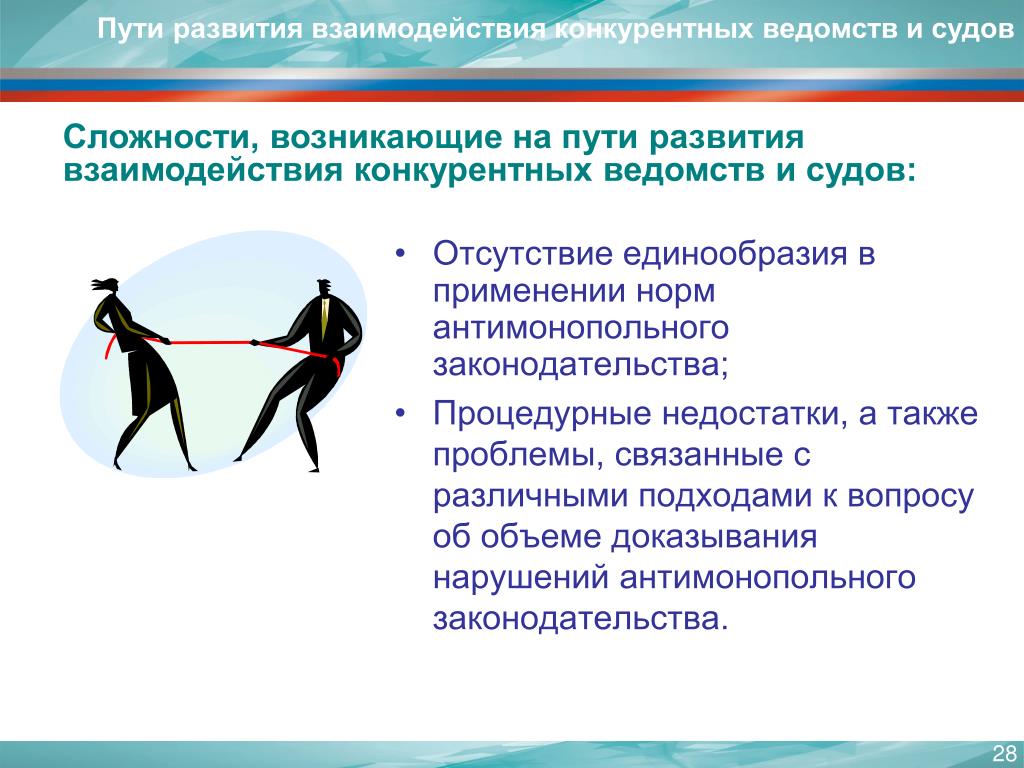 Пути развития взаимодействия конкурентных ведомств и судов

Сложности, возникающие на пути развития взаимодействия конкурентных ведомств и судов:

• Отсутствие единообразия в применении норм антимонопольного законодательства;
• Процедурные недостатки, а также проблемы, связанные с различными подходами к вопросу об объеме доказывания нарушений антимонопольного законодательства.

28